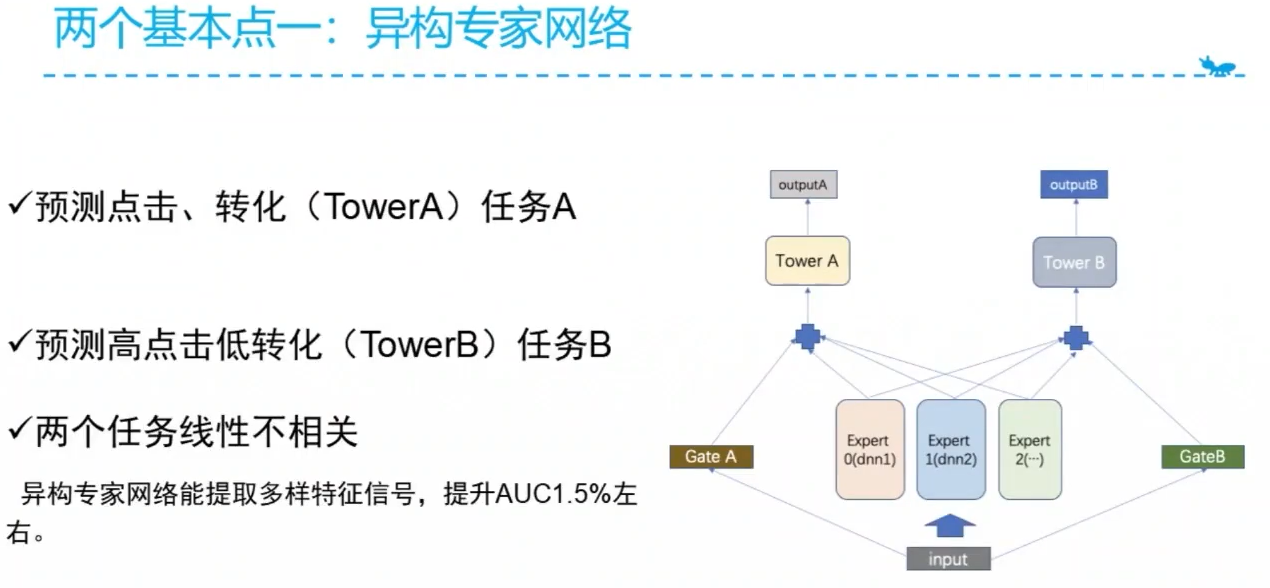 两个基本点一：异构专家网络

✓预测点击、转化（TowerA）任务A

✓预测高点击低转化（TowerB）任务B

✓两个任务线性不相关

异构专家网络能提取多样特征信号，提升AUC1.5%左右。

outputA
outputB
Tower A
Tower B
Gate A
Expert 0(dnn1)
Expert 1(dnn2)
Expert 2(···)
GateB
input